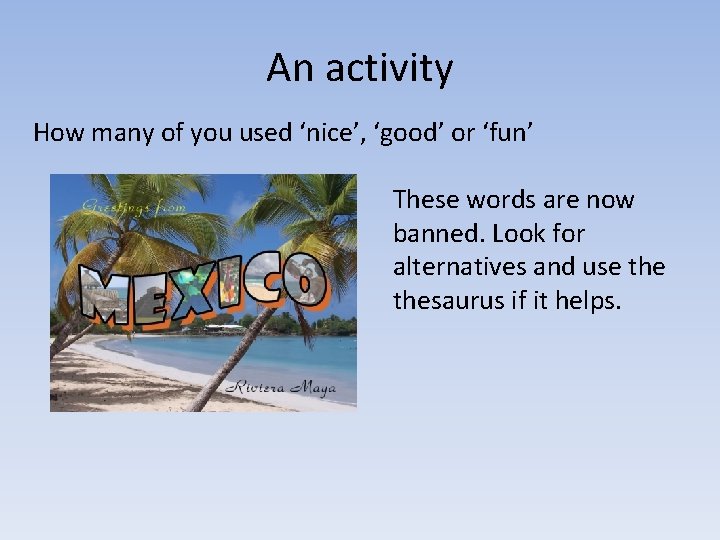 An activity

How many of you used ‘nice’, ‘good’ or ‘fun’

Greetings from
MEXICO
Riviera Maya

These words are now banned. Look for alternatives and use the thesaurus if it helps.